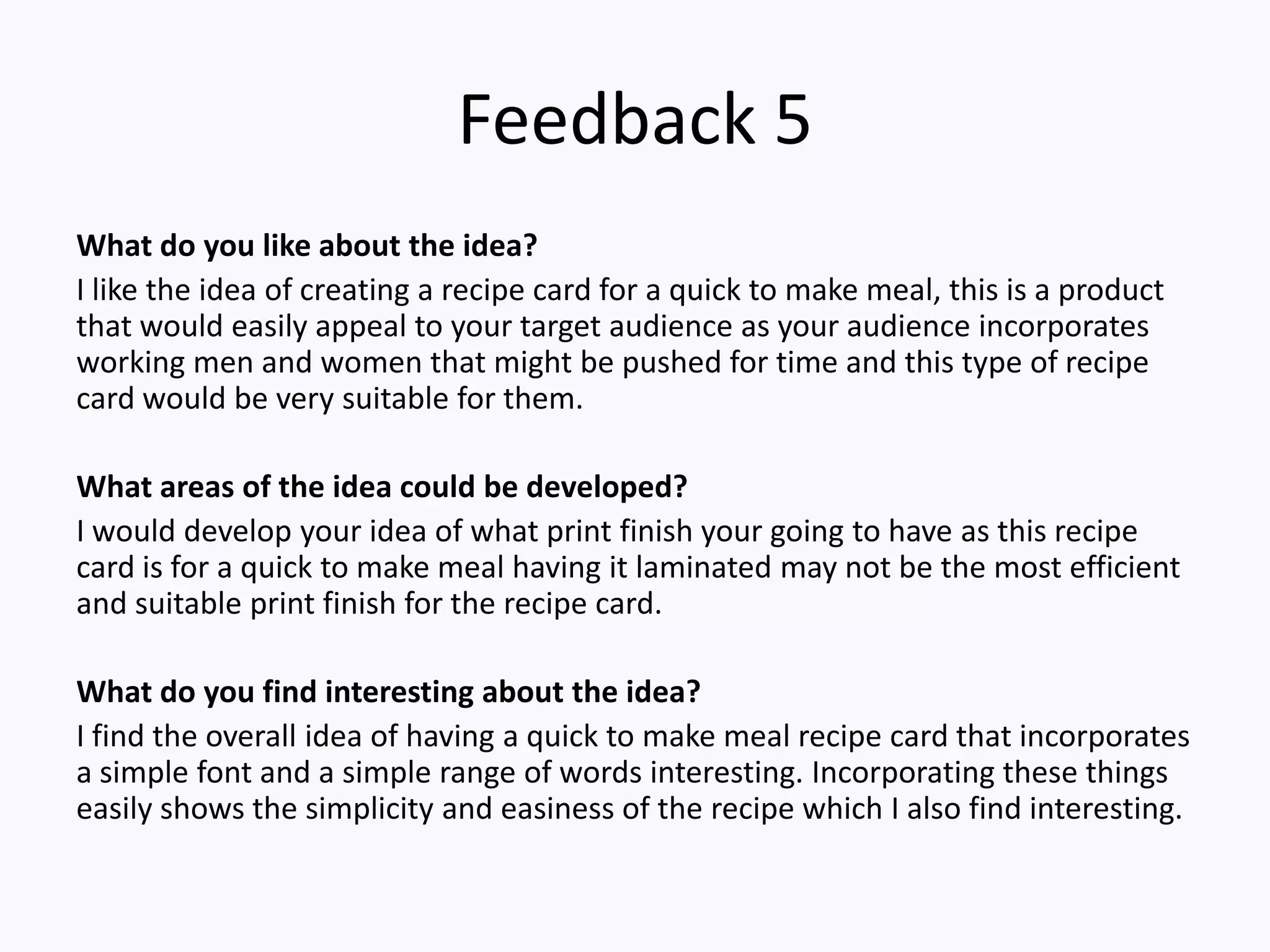 Feedback 5

What do you like about the idea?
I like the idea of creating a recipe card for a quick to make meal, this is a product that would easily appeal to your target audience as your audience incorporates working men and women that might be pushed for time and this type of recipe card would be very suitable for them.

What areas of the idea could be developed?
I would develop your idea of what print finish your going to have as this recipe card is for a quick to make meal having it laminated may not be the most efficient and suitable print finish for the recipe card.

What do you find interesting about the idea?
I find the overall idea of having a quick to make meal recipe card that incorporates a simple font and a simple range of words interesting. Incorporating these things easily shows the simplicity and easiness of the recipe which I also find interesting.